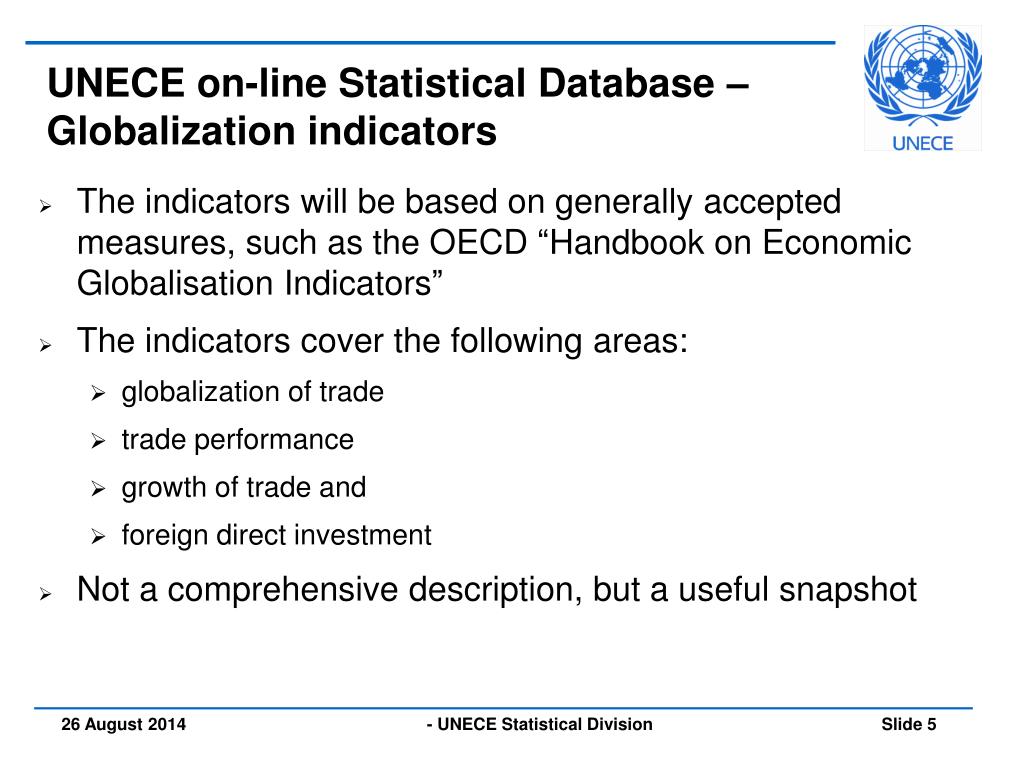 UNECE on-line Statistical Database – Globalization indicators

UNECE

➢ The indicators will be based on generally accepted measures, such as the OECD “Handbook on Economic Globalisation Indicators”

➢ The indicators cover the following areas:

➢ globalization of trade

➢ trade performance

➢ growth of trade and

➢ foreign direct investment

➢ Not a comprehensive description, but a useful snapshot

26 August 2014

- UNECE Statistical Division

Slide 5